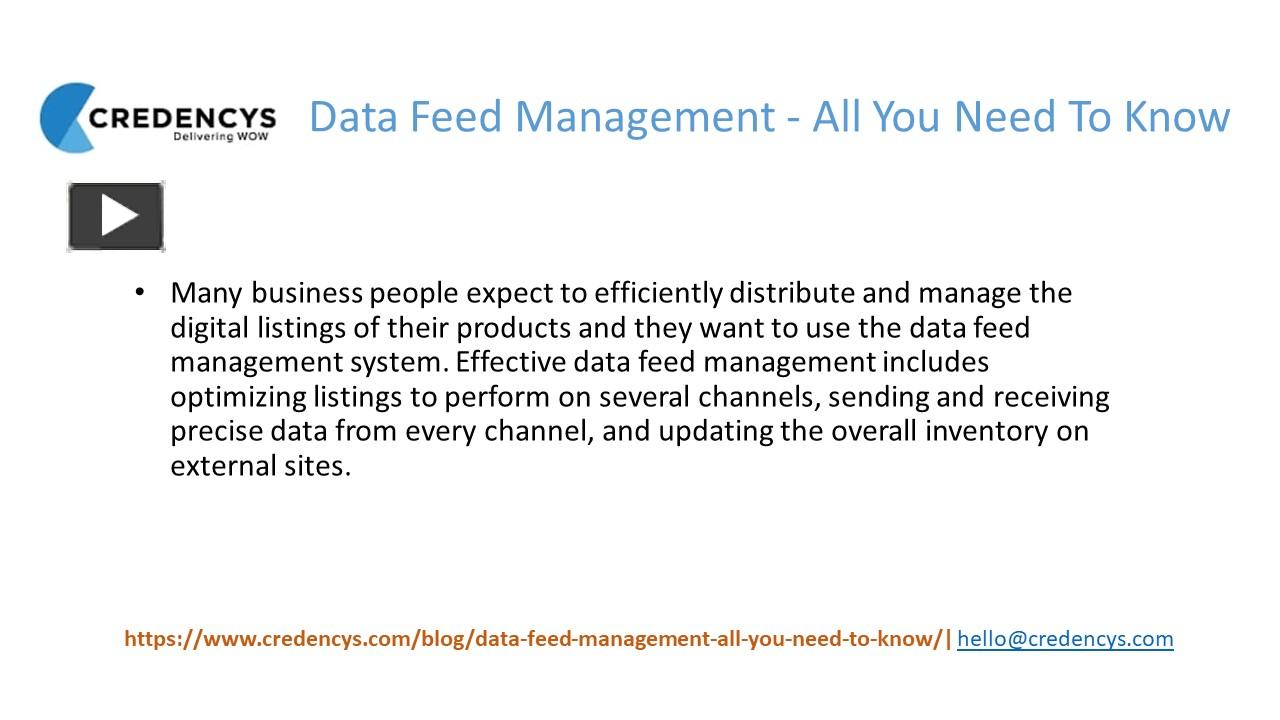 CREDENCYS
Delivering WOW

Data Feed Management - All You Need To Know

• Many business people expect to efficiently distribute and manage the digital listings of their products and they want to use the data feed management system. Effective data feed management includes optimizing listings to perform on several channels, sending and receiving precise data from every channel, and updating the overall inventory on external sites.

https://www.credencys.com/blog/data-feed-management-all-you-need-to-know/| hello@credencys.com